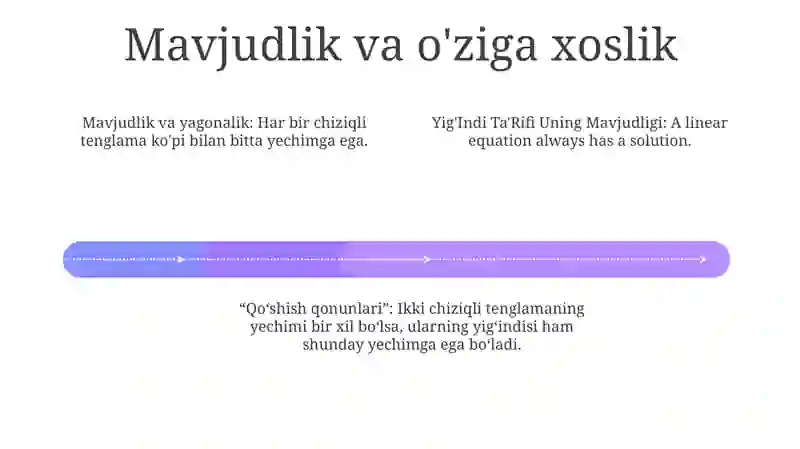 Mavjudlik va o'ziga xoslik

Mavjudlik va yagonalik: Har bir chiziqli tenglama ko'pi bilan bitta yechimga ega.

Yig'Indi Ta'Rifi Uning Mavjudligi: A linear equation always has a solution.

“Qo‘shish qonunlari”: Ikki chiziqli tenglamaning yechimi bir xil bo‘lsa, ularning yig‘indisi ham shunday yechimga ega bo‘ladi.